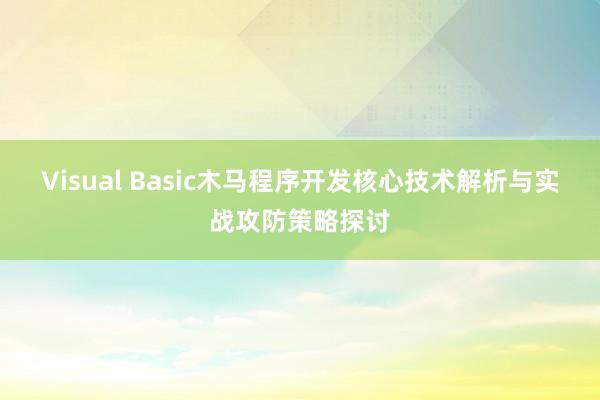 Visual Basic木马程序开发核心技术解析与实战攻防策略探讨